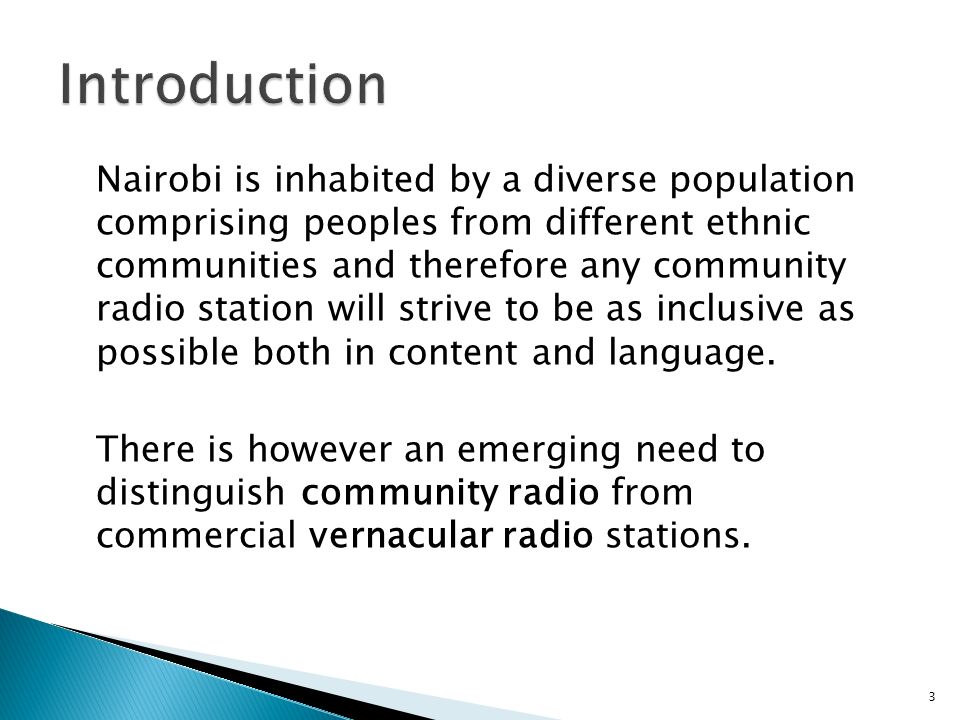 Introduction

Nairobi is inhabited by a diverse population comprising peoples from different ethnic communities and therefore any community radio station will strive to be as inclusive as possible both in content and language.

There is however an emerging need to distinguish community radio from commercial vernacular radio stations.

3